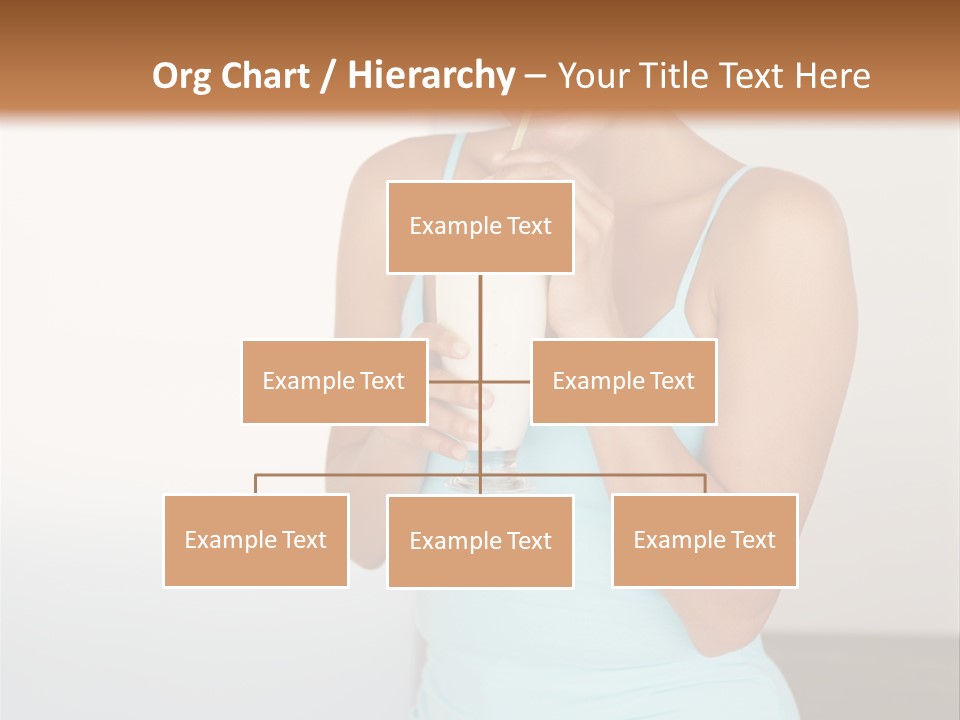 Org Chart / Hierarchy – Your Title Text Here

Example Text

Example Text

Example Text

Example Text

Example Text

Example Text